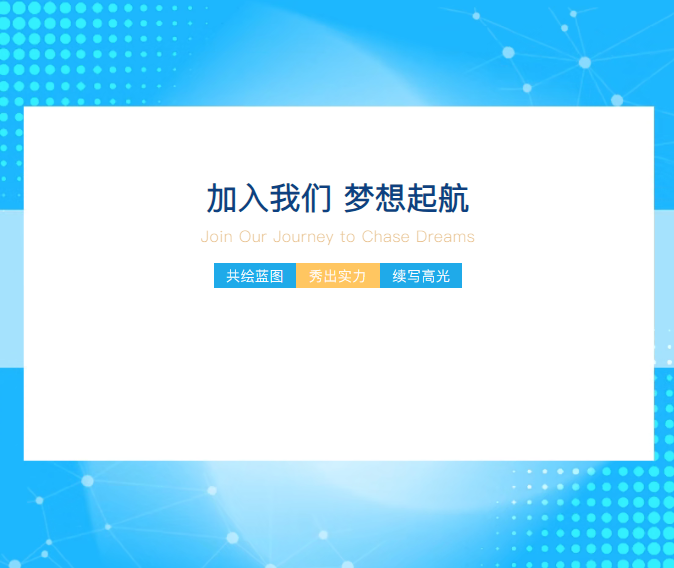 加入我们 梦想起航

Join Our Journey to Chase Dreams

共绘蓝图 秀出实力 续写高光